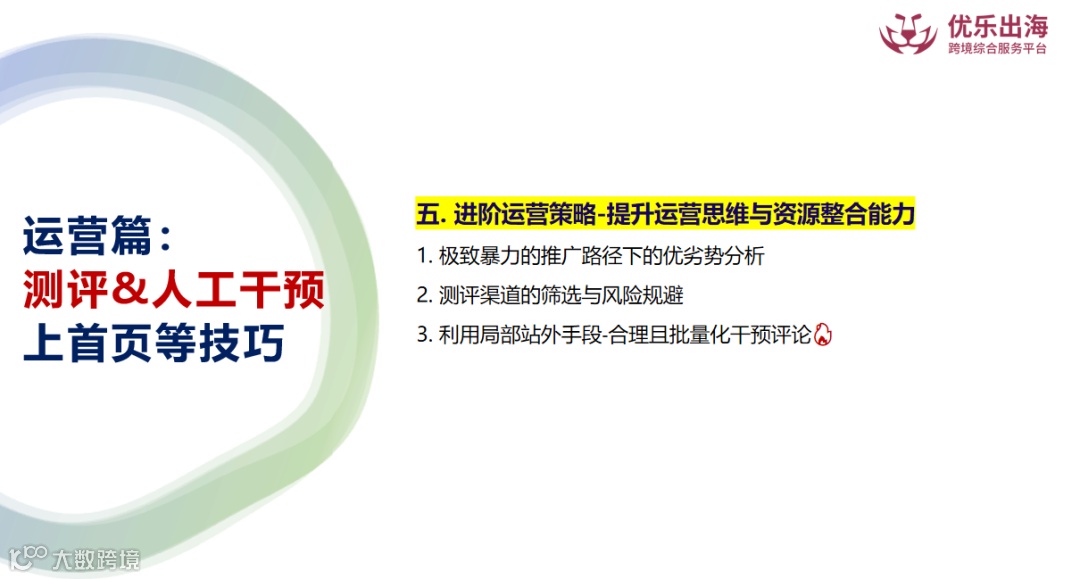 优乐出海
跨境综合服务平台

运营篇：
测评&人工干预
上首页等技巧

五. 进阶运营策略-提升运营思维与资源整合能力
1. 极致暴力的推广路径下的优劣势分析
2. 测评渠道的筛选与风险规避
3. 利用局部站外手段-合理且批量化干预评论

大数跨境